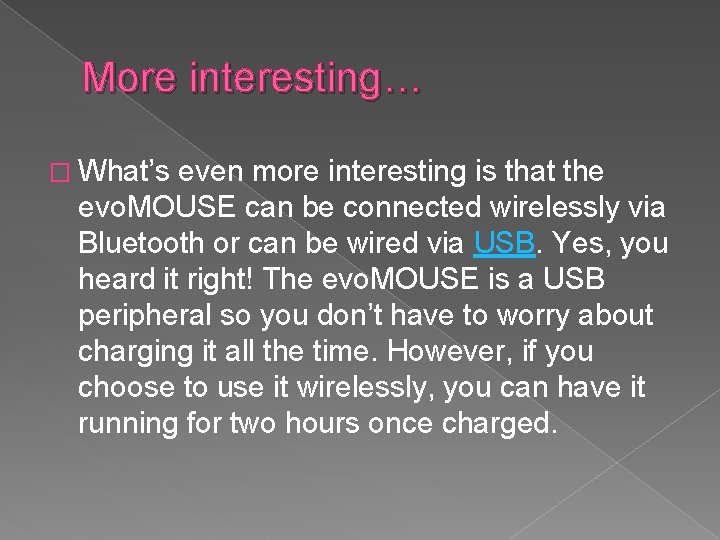 More interesting…

□ What's even more interesting is that the evoMOUSE can be connected wirelessly via Bluetooth or can be wired via USB. Yes, you heard it right! The evoMOUSE is a USB peripheral so you don't have to worry about charging it all the time. However, if you choose to use it wirelessly, you can have it running for two hours once charged.